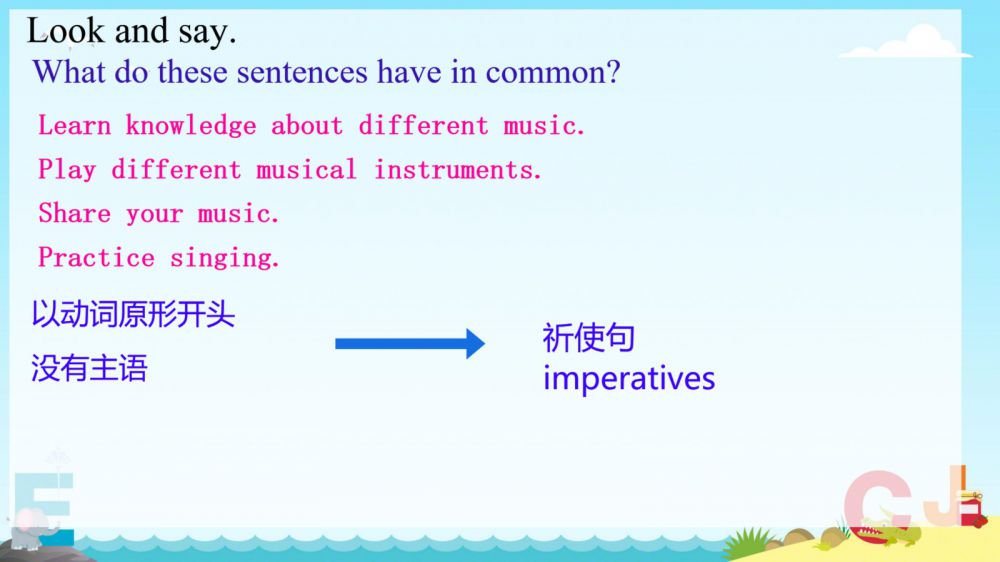 Look and say.
What do these sentences have in common?

Learn knowledge about different music.
Play different musical instruments.
Share your music.
Practice singing.

以动词原形开头
没有主语

祈使句
imperatives